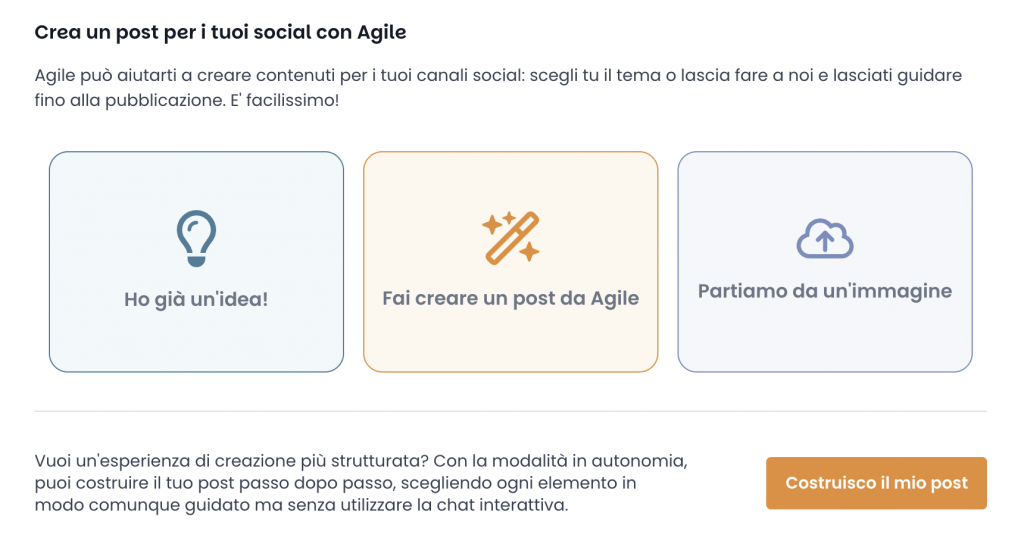 Crea un post per i tuoi social con Agile

Agile può aiutarti a creare contenuti per i tuoi canali social: scegli tu il tema o lascia fare a noi e lasciati guidare fino alla pubblicazione. E' facilissimo!

Ho già un'idea!

Fai creare un post da Agile

Partiamo da un'immagine

Vuoi un'esperienza di creazione più strutturata? Con la modalità in autonomia, puoi costruire il tuo post passo dopo passo, scegliendo ogni elemento in modo comunque guidato ma senza utilizzare la chat interattiva.

Costruisco il mio post